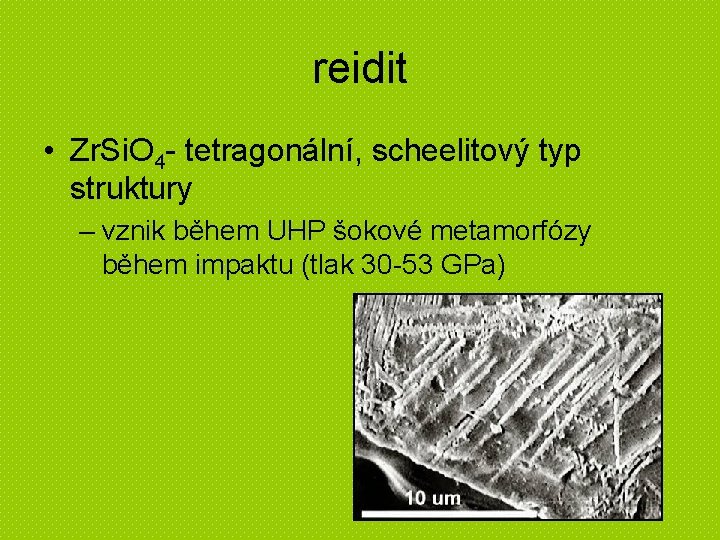 reidit

• $ZrSiO_4$- tetragonální, scheelitový typ struktury

– vznik během UHP šokové metamorfózy během impaktu (tlak 30-53 GPa)

10 um